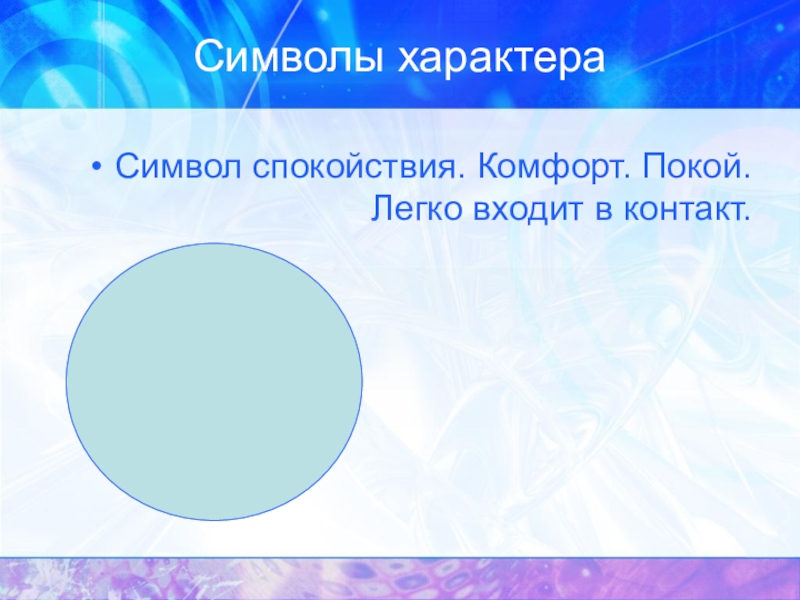 Символы характера

• Символ спокойствия. Комфорт. Покой. Легко входит в контакт.